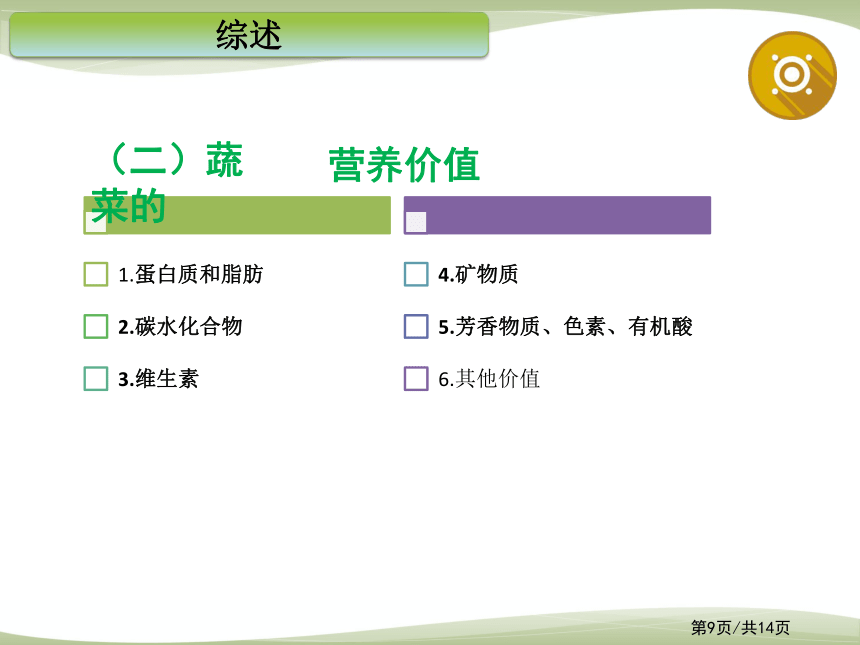 综述

（二）蔬菜的

营养价值

1.蛋白质和脂肪

2.碳水化合物

3.维生素

4.矿物质

5.芳香物质、色素、有机酸

6.其他价值

第9页/共14页